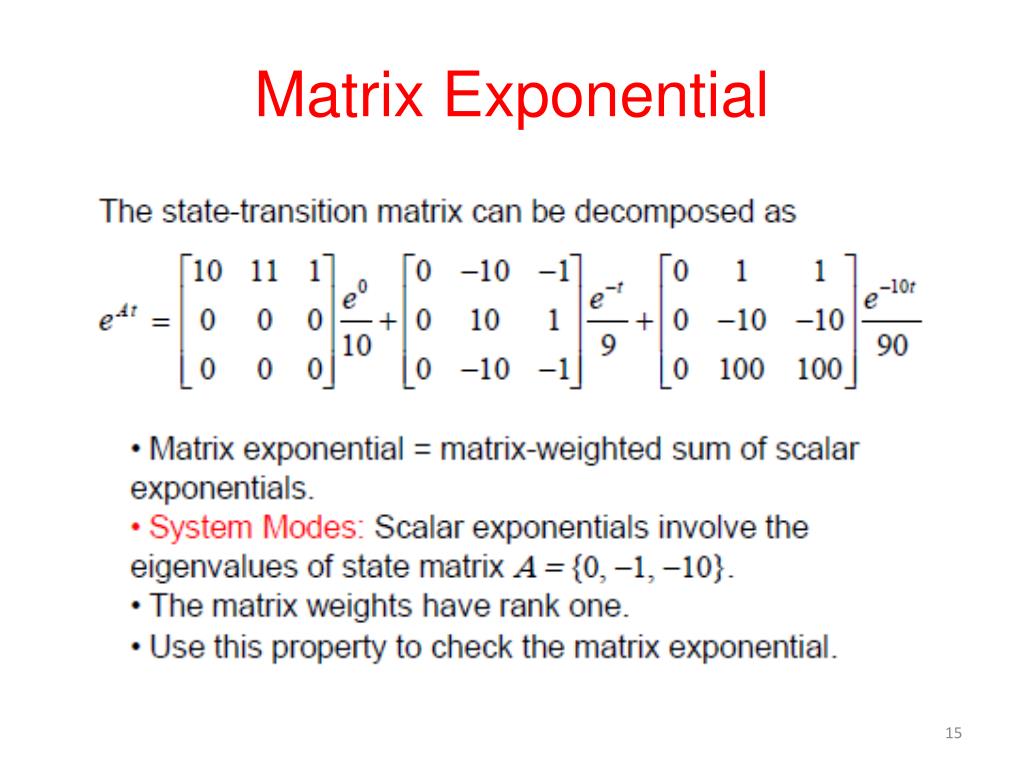 Matrix Exponential

The state-transition matrix can be decomposed as

$e^{At} = \begin{bmatrix} 10 & 11 & 1 \\ 0 & 0 & 0 \\ 0 & 0 & 0 \end{bmatrix} \frac{e^{0}}{10} + \begin{bmatrix} 0 & -10 & -1 \\ 0 & 10 & 1 \\ 0 & -10 & -1 \end{bmatrix} \frac{e^{-t}}{9} + \begin{bmatrix} 0 & 1 & 1 \\ 0 & -10 & -10 \\ 0 & 100 & 100 \end{bmatrix} \frac{e^{-10t}}{90}$

• Matrix exponential = matrix-weighted sum of scalar exponentials.
• System Modes: Scalar exponentials involve the eigenvalues of state matrix $A = \{0, -1, -10\}$.
• The matrix weights have rank one.
• Use this property to check the matrix exponential.

15